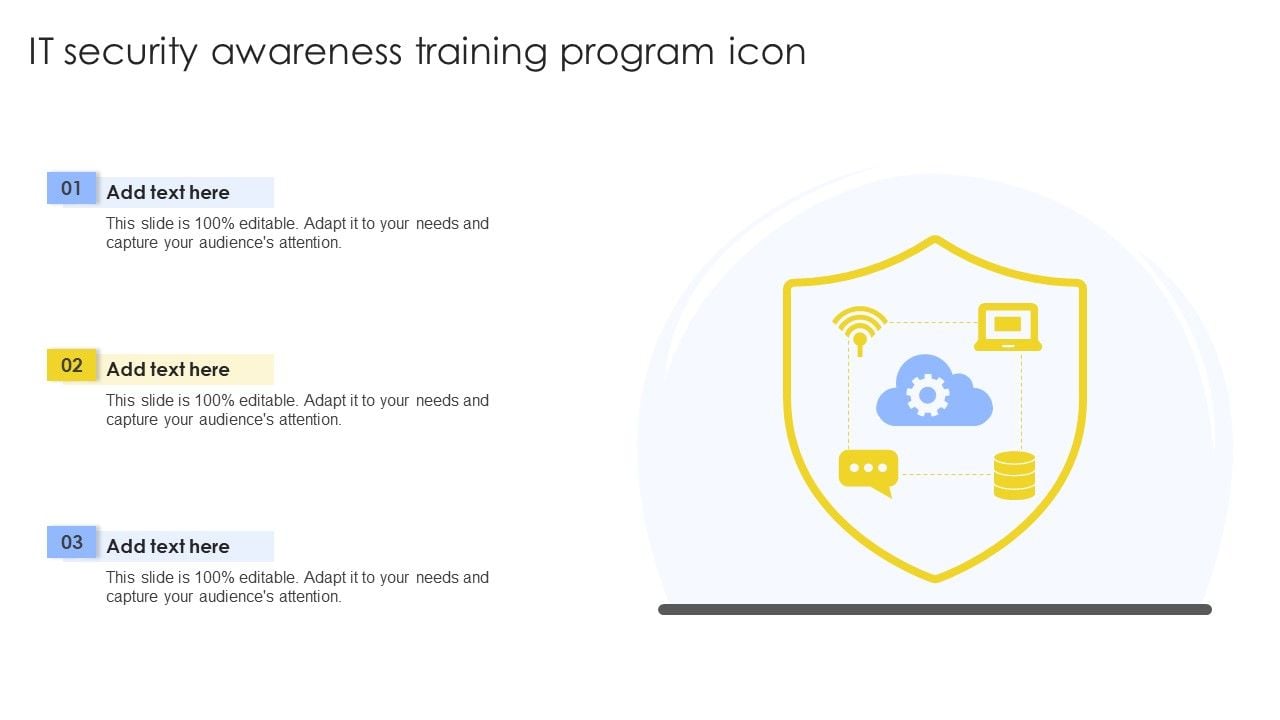 IT security awareness training program icon

01 Add text here

This slide is 100% editable. Adapt it to your needs and capture your audience's attention.

02 Add text here

This slide is 100% editable. Adapt it to your needs and capture your audience's attention.

03 Add text here

This slide is 100% editable. Adapt it to your needs and capture your audience's attention.